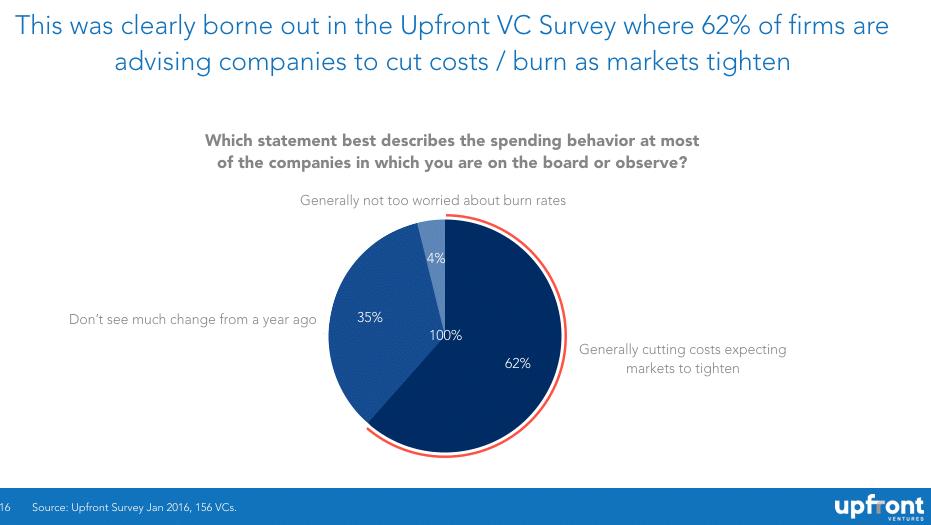 This was clearly borne out in the Upfront VC Survey where 62% of firms are advising companies to cut costs / burn as markets tighten

Which statement best describes the spending behavior at most of the companies in which you are on the board or observe?

Generally not too worried about burn rates

4%

Don't see much change from a year ago

35%

100%

62%

Generally cutting costs expecting markets to tighten

16 Source: Upfront Survey Jan 2016, 156 VCs.

upfront VENTURES